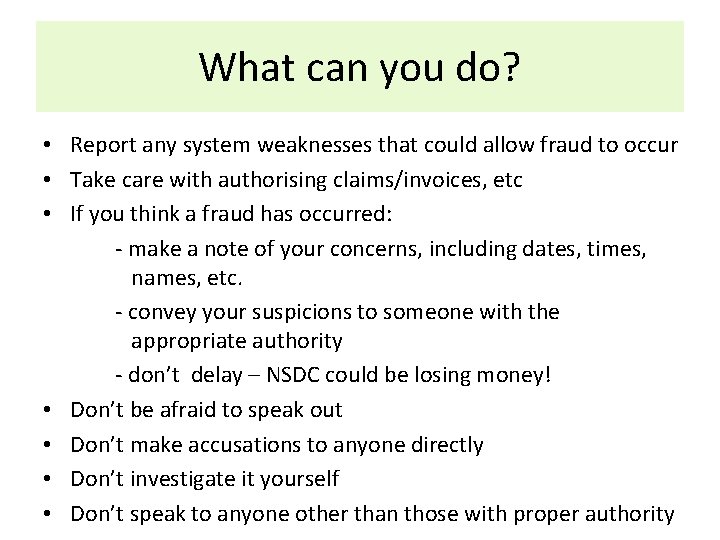 What can you do?

• Report any system weaknesses that could allow fraud to occur
• Take care with authorising claims/invoices, etc
• If you think a fraud has occurred:
- make a note of your concerns, including dates, times, names, etc.
- convey your suspicions to someone with the appropriate authority
- don't delay – NSDC could be losing money!
• Don't be afraid to speak out
• Don't make accusations to anyone directly
• Don't investigate it yourself
• Don't speak to anyone other than those with proper authority